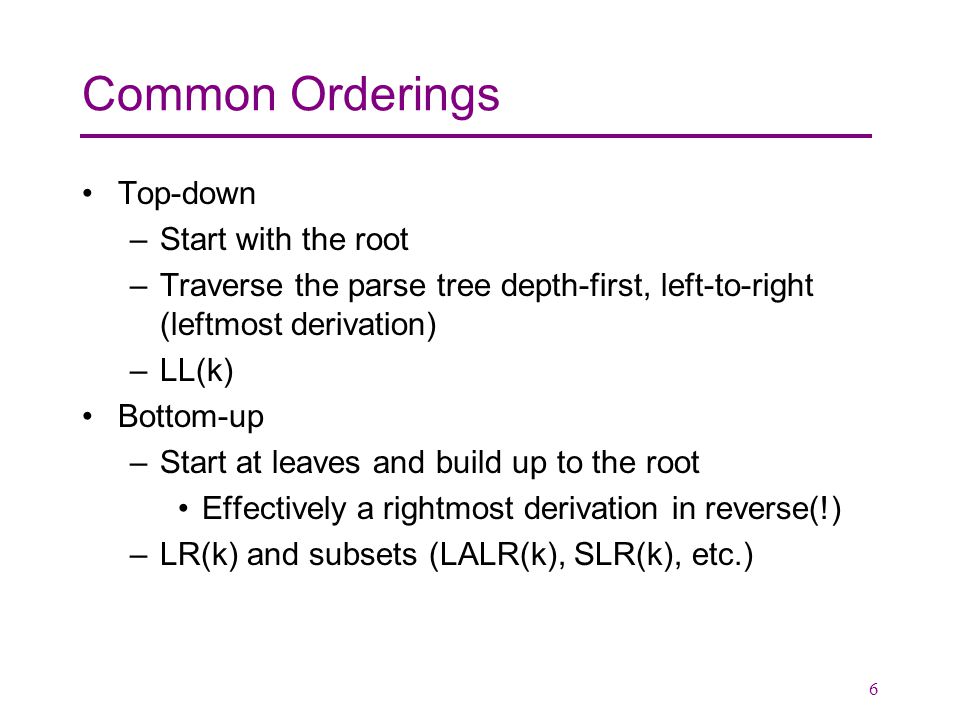 Common Orderings

• Top-down
– Start with the root
– Traverse the parse tree depth-first, left-to-right (leftmost derivation)
– LL(k)
• Bottom-up
– Start at leaves and build up to the root
• Effectively a rightmost derivation in reverse(!)
– LR(k) and subsets (LALR(k), SLR(k), etc.)

6